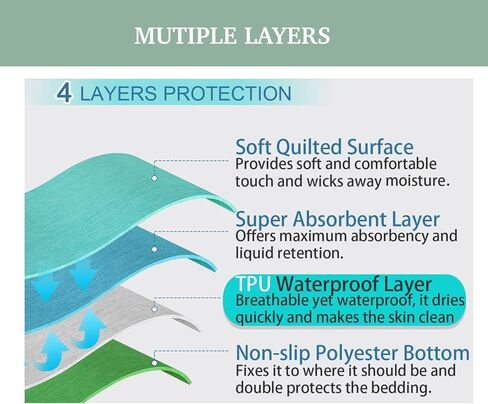 MUTIPLE LAYERS

4 LAYERS PROTECTION

Soft Quilted Surface
Provides soft and comfortable touch and wicks away moisture.

Super Absorbent Layer
Offers maximum absorbency and liquid retention.

TPU Waterproof Layer
Breathable yet waterproof, it dries quickly and makes the skin clean

Non-slip Polyester Bottom
Fixes it to where it should be and double protects the bedding.